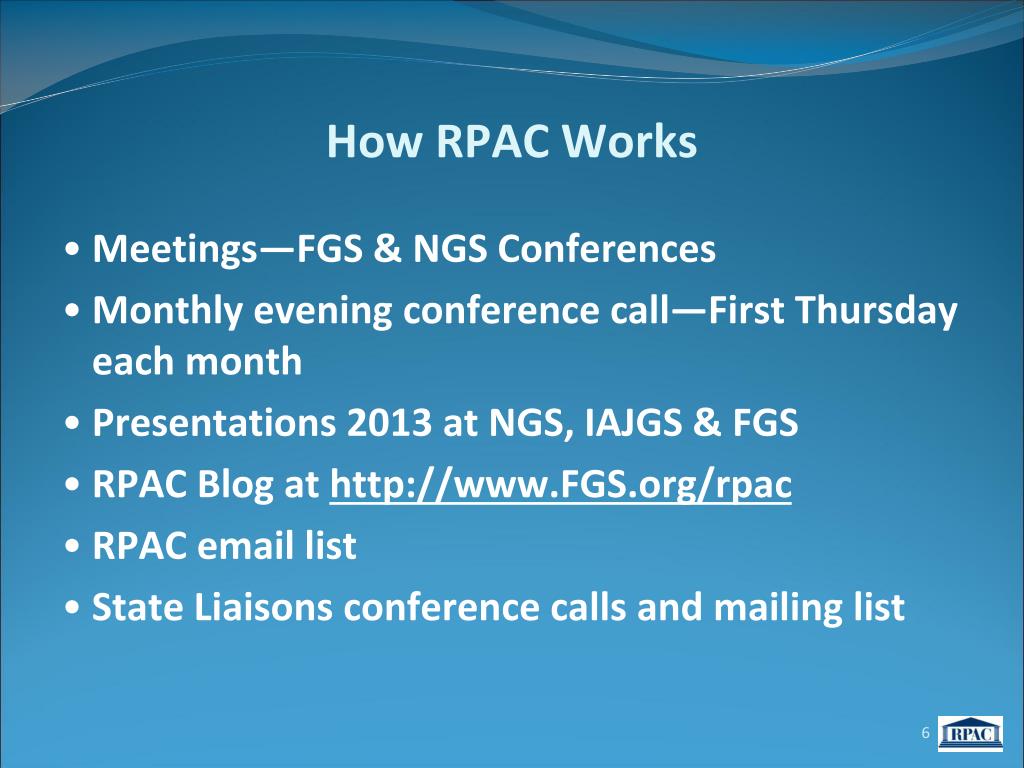 How RPAC Works

• Meetings—FGS & NGS Conferences
• Monthly evening conference call—First Thursday each month
• Presentations 2013 at NGS, IAJGS & FGS
• RPAC Blog at http://www.FGS.org/rpac
• RPAC email list
• State Liaisons conference calls and mailing list

6

RPAC